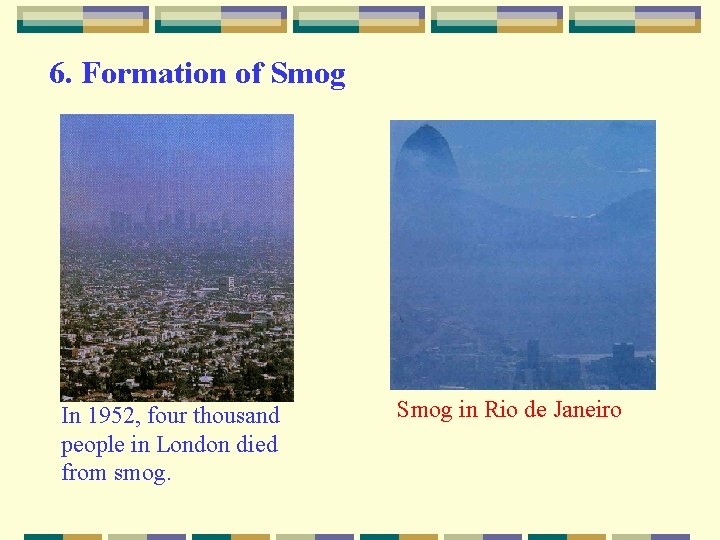 6. Formation of Smog

In 1952, four thousand people in London died from smog.

Smog in Rio de Janeiro